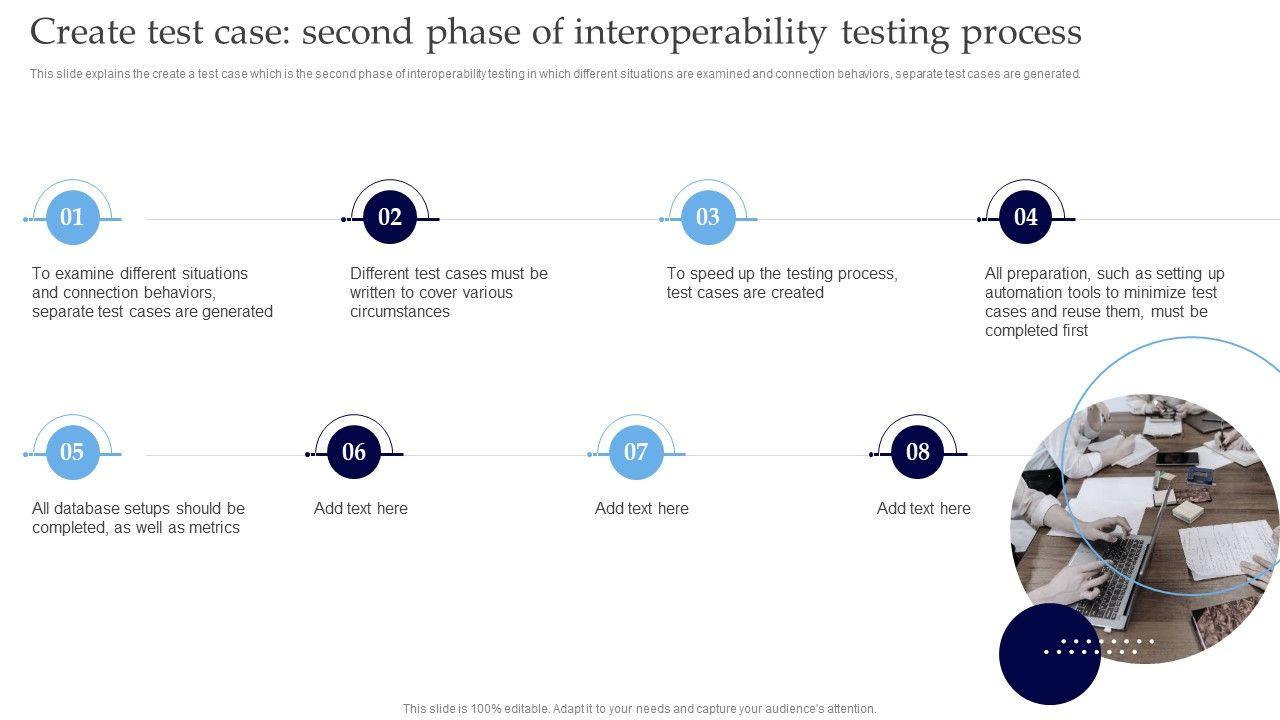 Create test case: second phase of interoperability testing process

This slide explains the create a test case which is the second phase of interoperability testing in which different situations are examined and connection behaviors, separate test cases are generated.

01

To examine different situations and connection behaviors, separate test cases are generated

02

Different test cases must be written to cover various circumstances

03

To speed up the testing process, test cases are created

04

All preparation, such as setting up automation tools to minimize test cases and reuse them, must be completed first

05

All database setups should be completed, as well as metrics

06

Add text here

07

Add text here

08

Add text here

This slide is 100% editable. Adapt it to your needs and capture your audience's attention.